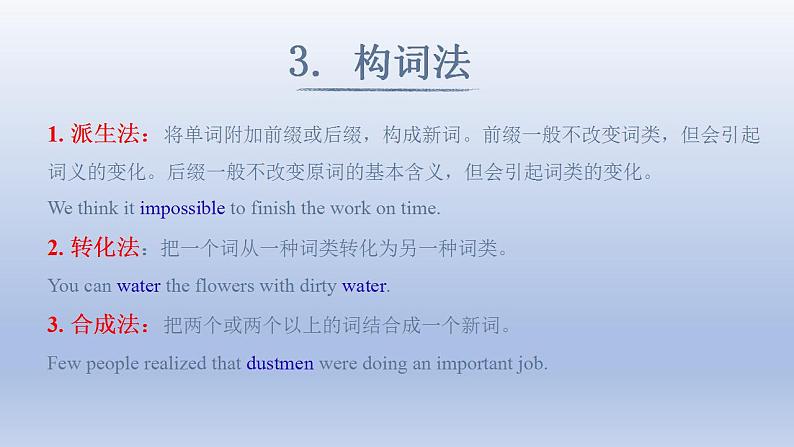 3. 构词法

1. 派生法：将单词附加前缀或后缀，构成新词。前缀一般不改变词类，但会引起词义的变化。后缀一般不改变原词的基本含义，但会引起词类的变化。

We think it impossible to finish the work on time.

2. 转化法：把一个词从一种词类转化为另一种词类。

You can water the flowers with dirty water.

3. 合成法：把两个或两个以上的词结合成一个新词。

Few people realized that dustmen were doing an important job.